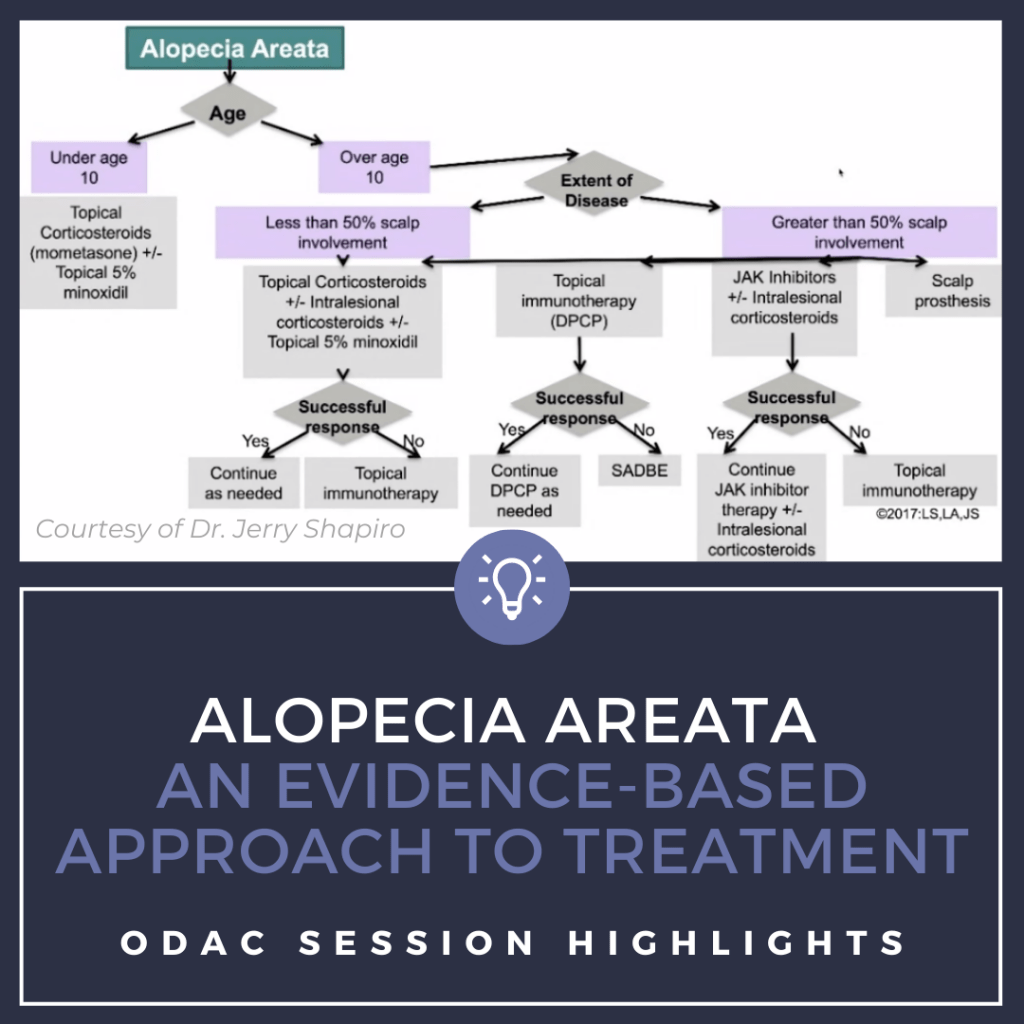 Alopecia Areata

Age

Under age 10

Over age 10

Topical Corticosteroids (mometasone) +/- Topical 5% minoxidil

Extent of Disease

Less than 50% scalp involvement

Greater than 50% scalp involvement

Topical Corticosteroids +/- Intralesional corticosteroids +/- Topical 5% minoxidil

Topical immunotherapy (DPCP)

JAK Inhibitors +/- Intralesional corticosteroids

Scalp prosthesis

Successful response

Yes

No

Continue as needed

Topical immunotherapy

Successful response

Yes

No

Continue DPCP as needed

SADBE

Successful response

Yes

No

Continue JAK inhibitor therapy +/- Intralesional corticosteroids

Topical immunotherapy

©2017:LS,LA,JS

Courtesy of Dr. Jerry Shapiro

ALOPECIA AREATA
AN EVIDENCE-BASED APPROACH TO TREATMENT

ODAC SESSION HIGHLIGHTS